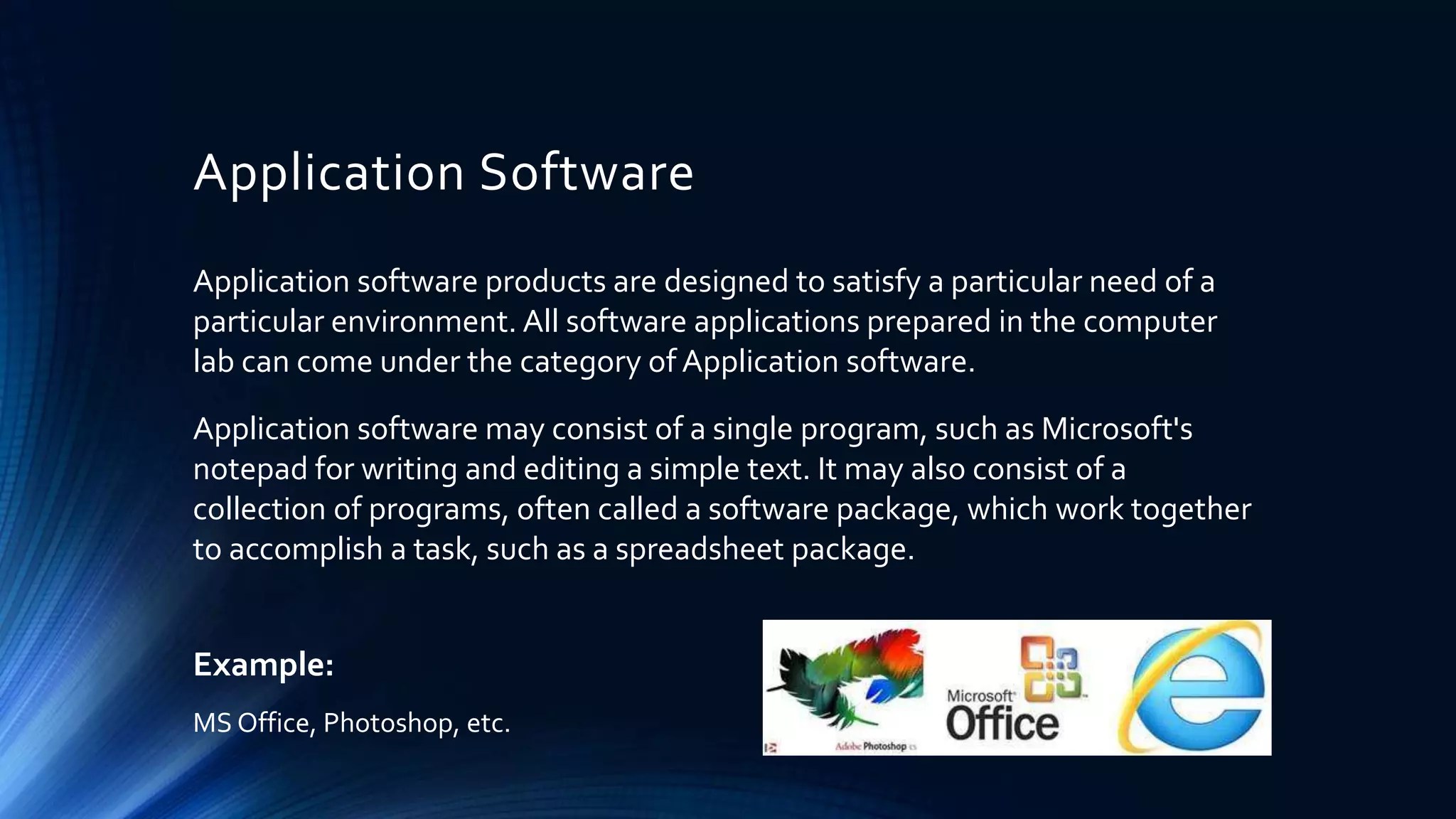 Application Software

Application software products are designed to satisfy a particular need of a particular environment. All software applications prepared in the computer lab can come under the category of Application software.

Application software may consist of a single program, such as Microsoft's notepad for writing and editing a simple text. It may also consist of a collection of programs, often called a software package, which work together to accomplish a task, such as a spreadsheet package.

Example:

MS Office, Photoshop, etc.

Adobe Photoshop cs

Microsoft Office